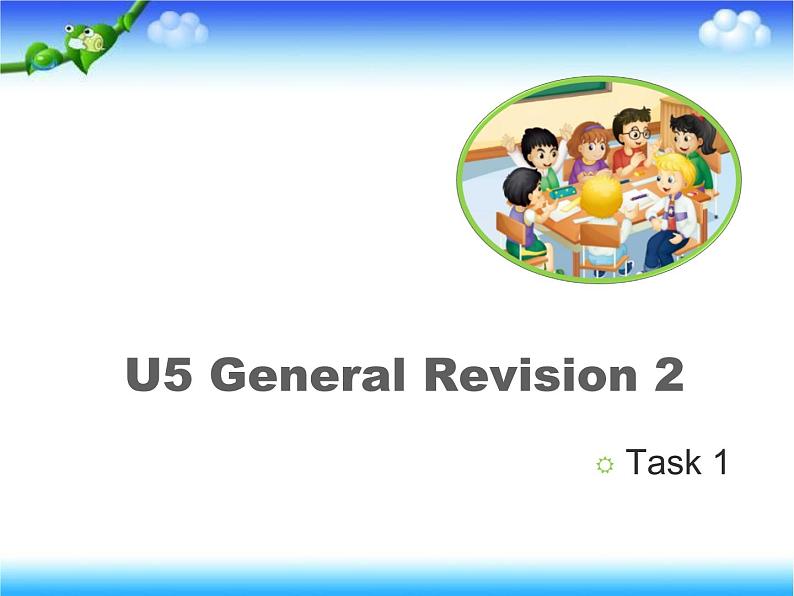 U5 General Revision 2

Task 1